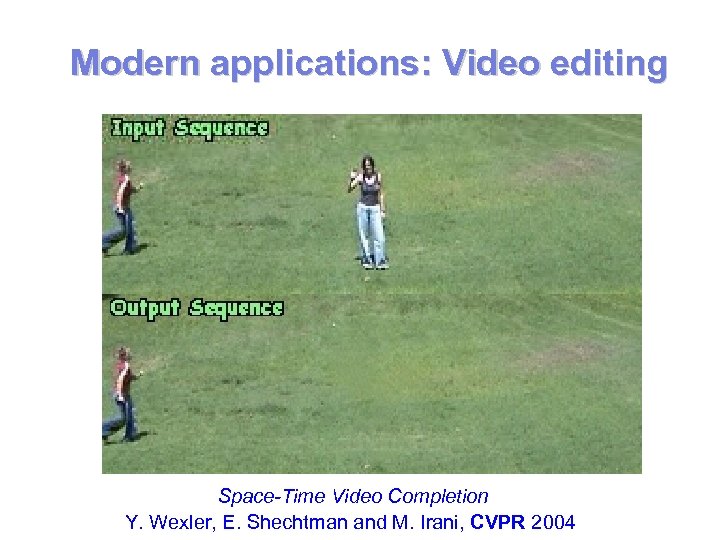 Modern applications: Video editing

Input Sequence

Output Sequence

Space-Time Video Completion
Y. Wexler, E. Shechtman and M. Irani, CVPR 2004